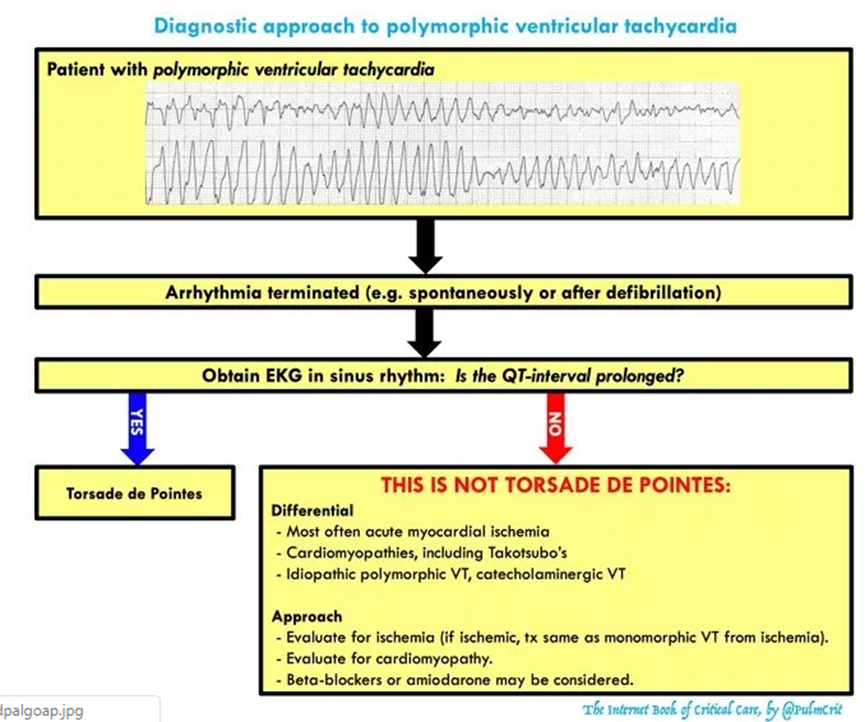 Diagnostic approach to polymorphic ventricular tachycardia

Patient with polymorphic ventricular tachycardia

Arrhythmia terminated (e.g. spontaneously or after defibrillation)

Obtain EKG in sinus rhythm: Is the QT-interval prolonged?

YES

NO

Torsade de Pointes

THIS IS NOT TORSADE DE POINTES:

Differential
- Most often acute myocardial ischemia
- Cardiomyopathies, including Takotsubo's
- Idiopathic polymorphic VT, catecholaminergic VT

Approach
- Evaluate for ischemia (if ischemic, tx same as monomorphic VT from ischemia).
- Evaluate for cardiomyopathy.
- Beta-blockers or amiodarone may be considered.

dpalgoap.jpg

The Internet Book of Critical Care, by @PulmCrit